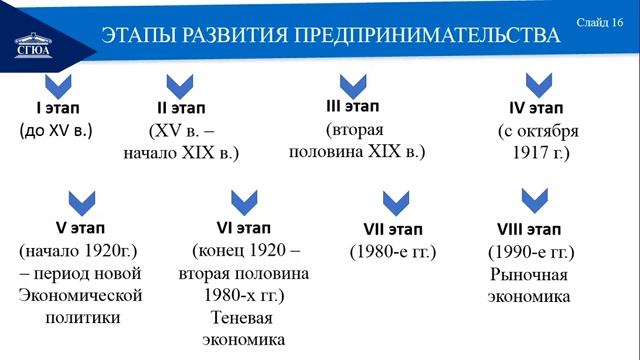 СГЮА

ЭТАПЫ РАЗВИТИЯ ПРЕДПРИНИМАТЕЛЬСТВА

Слайд 16

I этап
(до XV в.)

II этап
(XV в. – начало XIX в.)

III этап
(вторая половина XIX в.)

IV этап
(с октября 1917 г.)

V этап
(начало 1920г.) – период новой Экономической политики

VI этап
(конец 1920 – вторая половина 1980-х гг.)
Теневая экономика

VII этап
(1980-е гг.)

VIII этап
(1990-е гг.)
Рыночная экономика